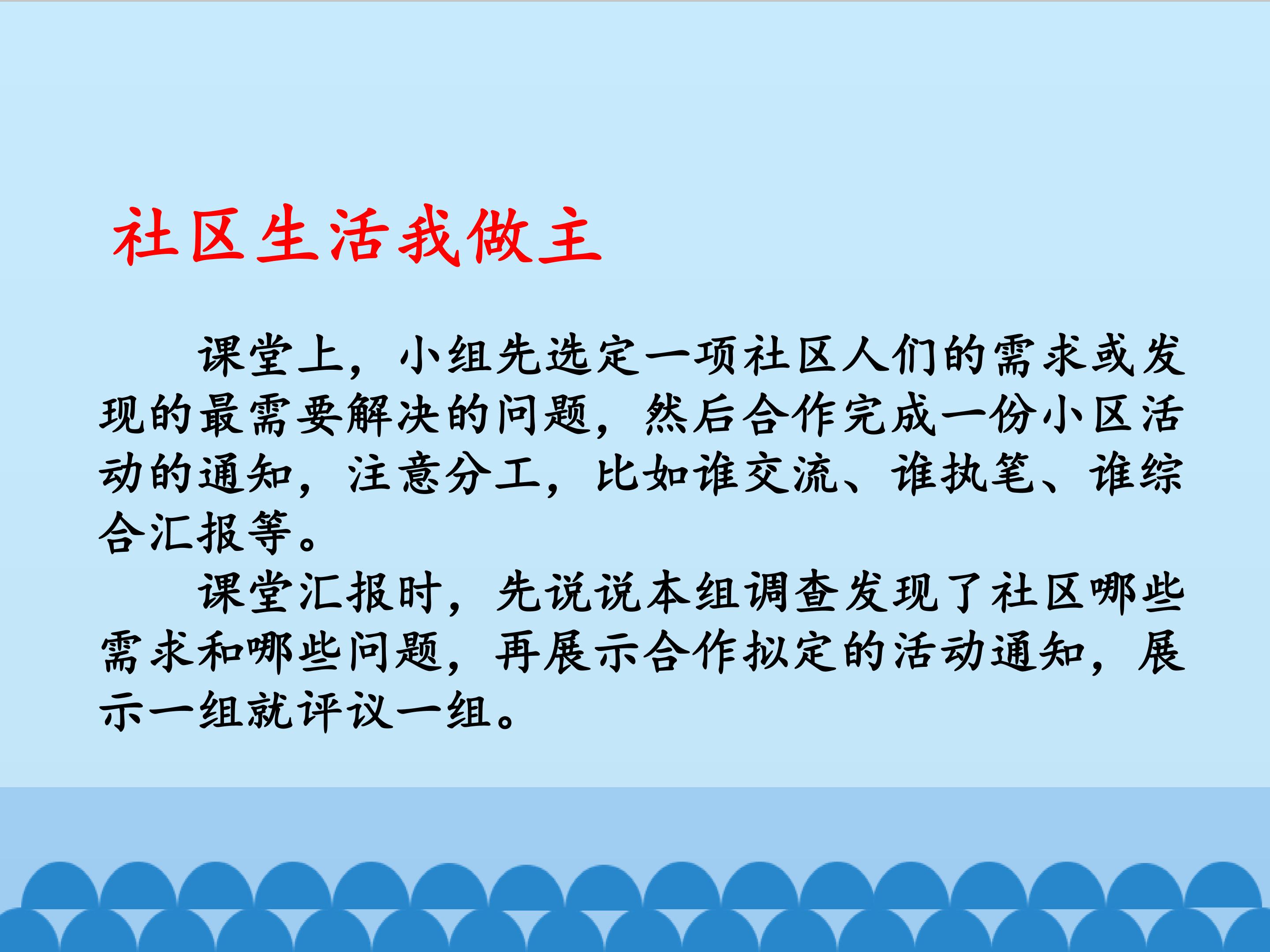 社区生活我做主

课堂上，小组先选定一项社区人们的需求或发现的最需要解决的问题，然后合作完成一份小区活动的通知，注意分工，比如谁交流、谁执笔、谁综合汇报等。

课堂汇报时，先说说本组调查发现了社区哪些需求和哪些问题，再展示合作拟定的活动通知，展示一组就评议一组。